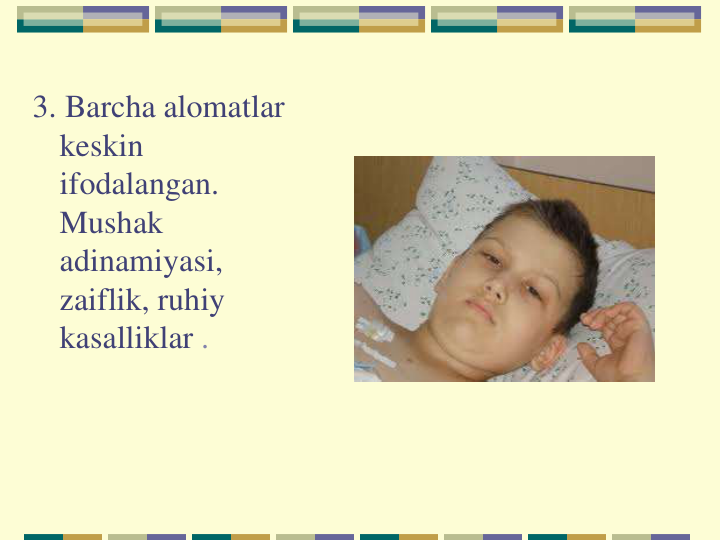 3. Barcha alomatlar keskin ifodalangan. Mushak adinamiyasi, zaiflik, ruhiy kasalliklar .